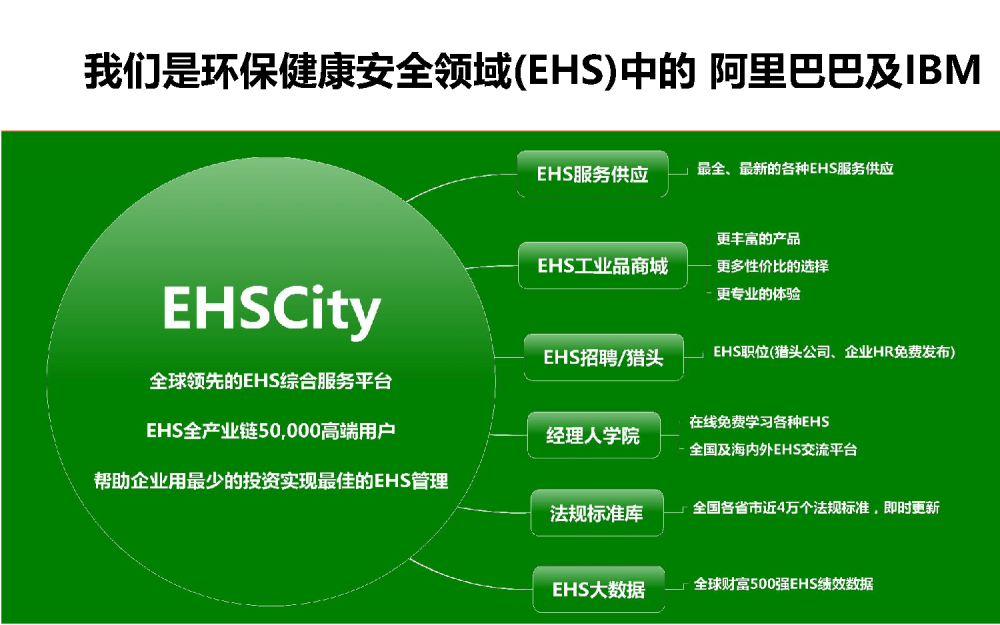 我们是环保健康安全领域(EHS)中的 阿里巴巴及IBM

EHSCity

全球领先的EHS综合服务平台

EHS全产业链50,000高端用户

帮助企业用最少的投资实现最佳的EHS管理

EHS服务供应

最全、最新的各种EHS服务供应

EHS工业品商城

更丰富的产品

更多性价比的选择

更专业的体验

EHS招聘/猎头

EHS职位(猎头公司、企业HR免费发布)

经理人学院

在线免费学习各种EHS

全国及海内外EHS交流平台

法规标准库

全国各省市近4万个法规标准，即时更新

EHS大数据

全球财富500强EHS绩效数据